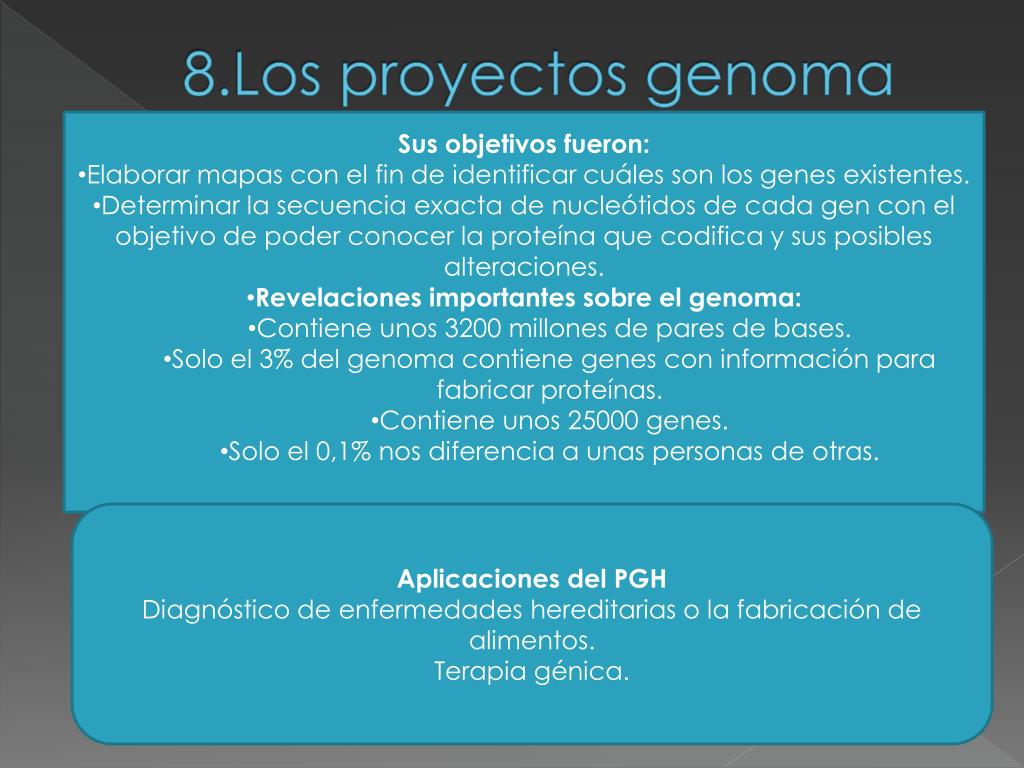 8.Los proyectos genoma

Sus objetivos fueron:
•Elaborar mapas con el fin de identificar cuáles son los genes existentes.
•Determinar la secuencia exacta de nucleótidos de cada gen con el objetivo de poder conocer la proteína que codifica y sus posibles alteraciones.
•Revelaciones importantes sobre el genoma:
•Contiene unos 3200 millones de pares de bases.
•Solo el 3% del genoma contiene genes con información para fabricar proteínas.
•Contiene unos 25000 genes.
•Solo el 0,1% nos diferencia a unas personas de otras.

Aplicaciones del PGH
Diagnóstico de enfermedades hereditarias o la fabricación de alimentos.
Terapia génica.